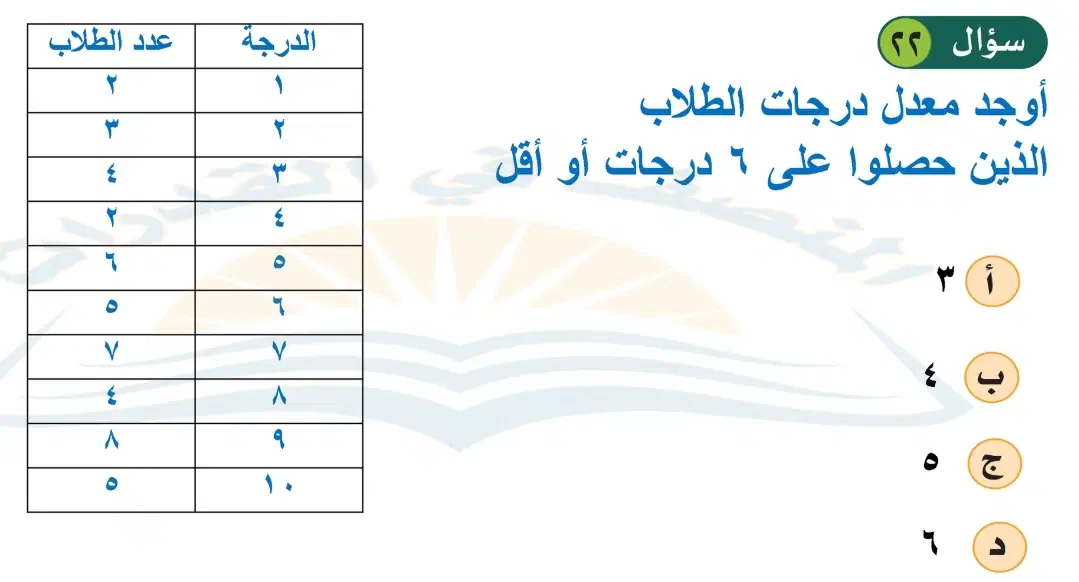 سؤال ٢٢

أوجد معدل درجات الطلاب الذين حصلوا على ٦ درجات أو أقل

أ ٣

ب ٤

ج ٥

د ٦

| الدرجة | عدد الطلاب |
|---|---|
| ١ | ٢ |
| ٢ | ٣ |
| ٣ | ٤ |
| ٤ | ٢ |
| ٥ | ٦ |
| ٦ | ٥ |
| ٧ | ٧ |
| ٨ | ٤ |
| ٩ | ٨ |
| ١٠ | ٥ |